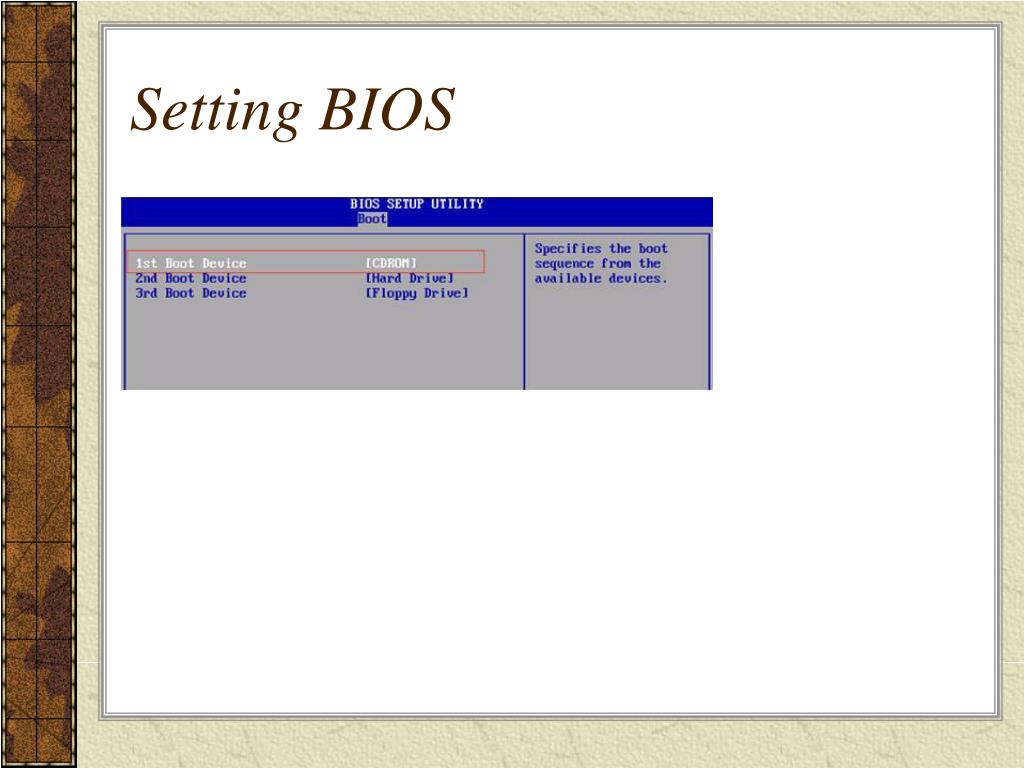 Setting BIOS

BIOS SETUP UTILITY
Boot

1st Boot Device [CDROM]
2nd Boot Device [Hard Drive]
3rd Boot Device [Floppy Drive]

Specifies the boot sequence from the available devices.